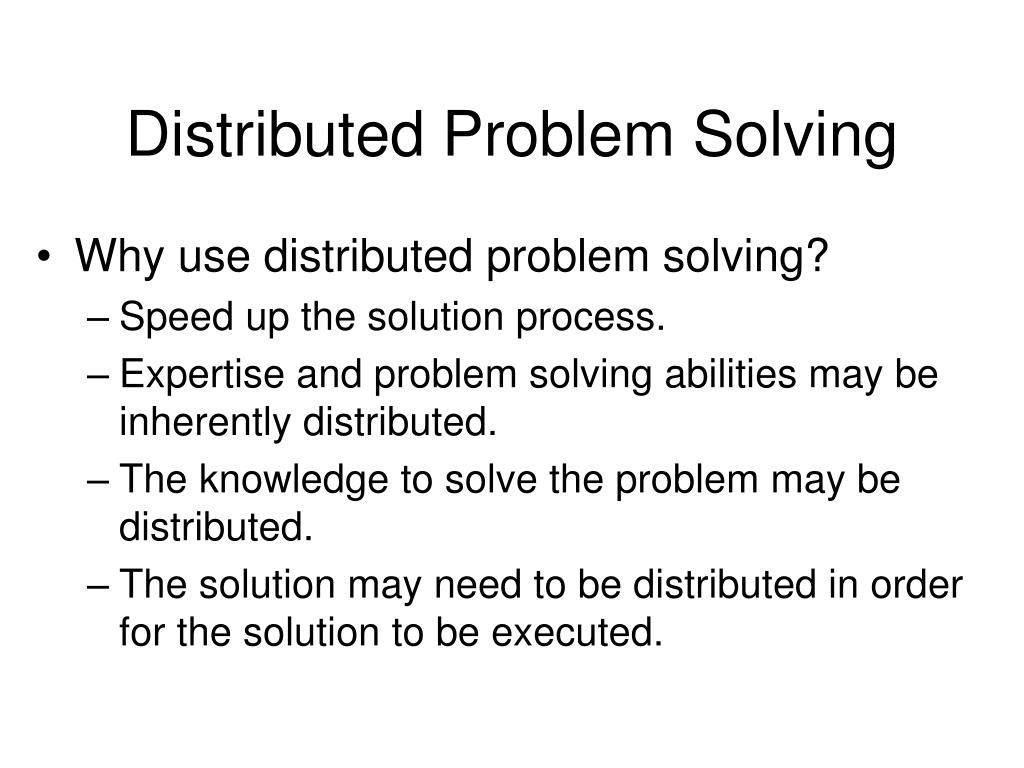 Distributed Problem Solving

• Why use distributed problem solving?
– Speed up the solution process.
– Expertise and problem solving abilities may be inherently distributed.
– The knowledge to solve the problem may be distributed.
– The solution may need to be distributed in order for the solution to be executed.